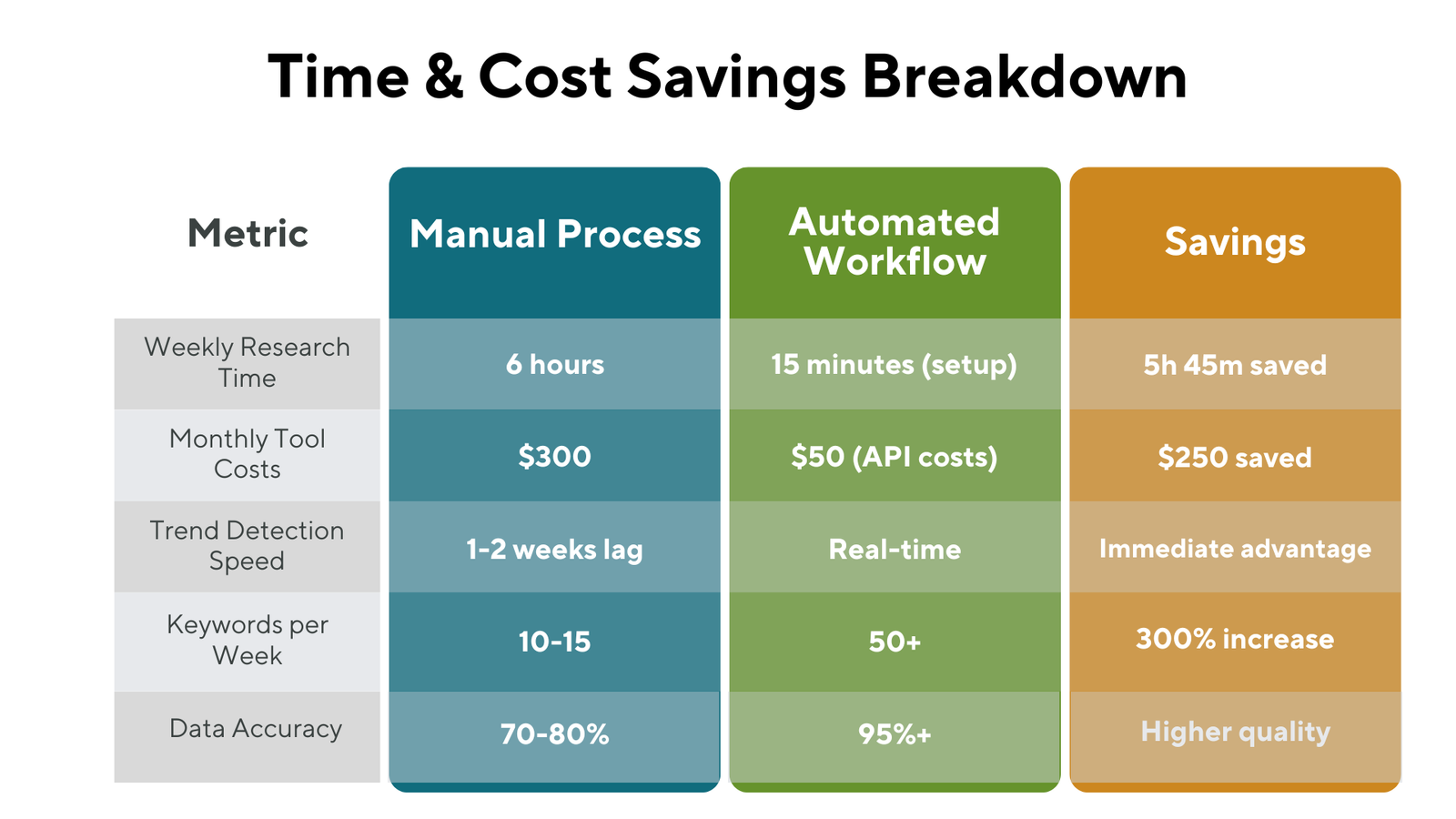 Time & Cost Savings Breakdown

| Metric | Manual Process | Automated Workflow | Savings |
|---|---|---|---|
| Weekly Research Time | 6 hours | 15 minutes (setup) | 5h 45m saved |
| Monthly Tool Costs | \$300 | \$50 (API costs) | \$250 saved |
| Trend Detection Speed | 1-2 weeks lag | Real-time | Immediate advantage |
| Keywords per Week | 10-15 | 50+ | 300% increase |
| Data Accuracy | 70-80% | 95%+ | Higher quality |